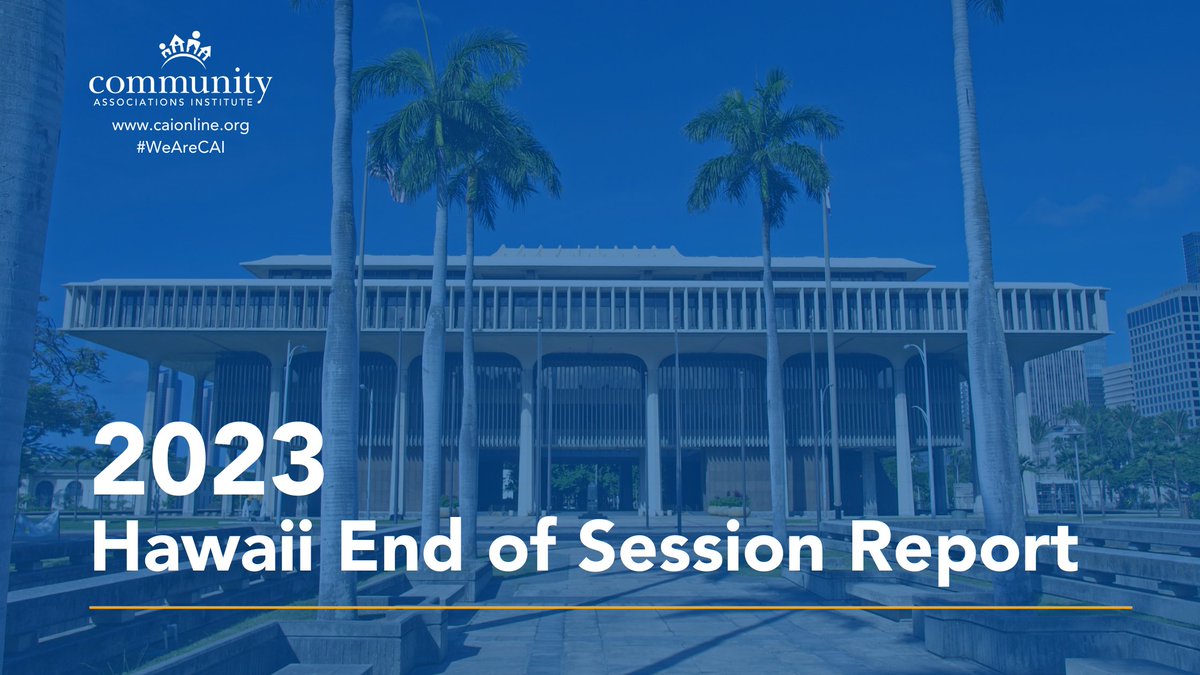 community
ASSOCIATIONS INSTITUTE
www.caionline.org
#WeAreCAI

2023
Hawaii End of Session Report